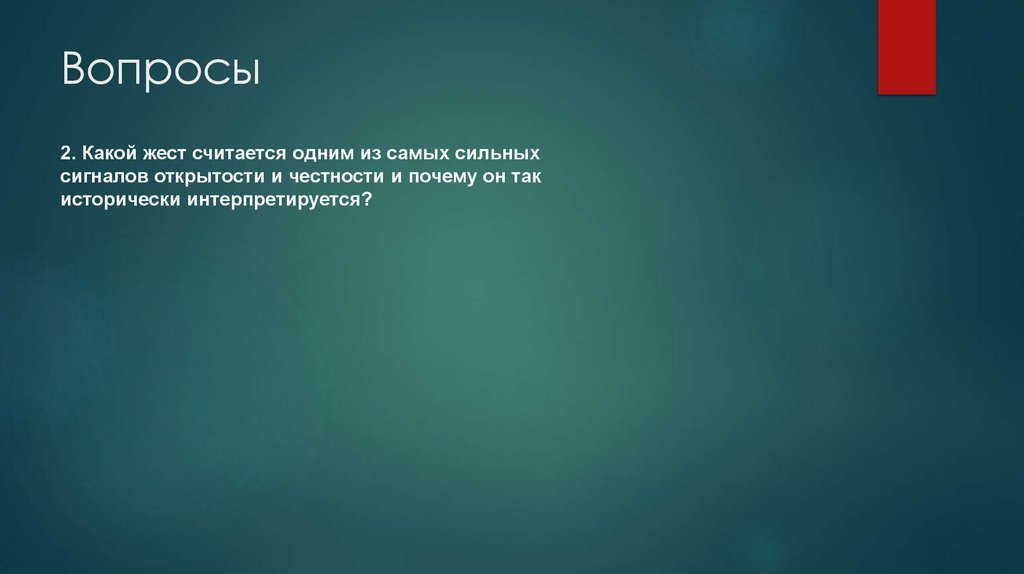 Вопросы

2. Какой жест считается одним из самых сильных сигналов открытости и честности и почему он так исторически интерпретируется?